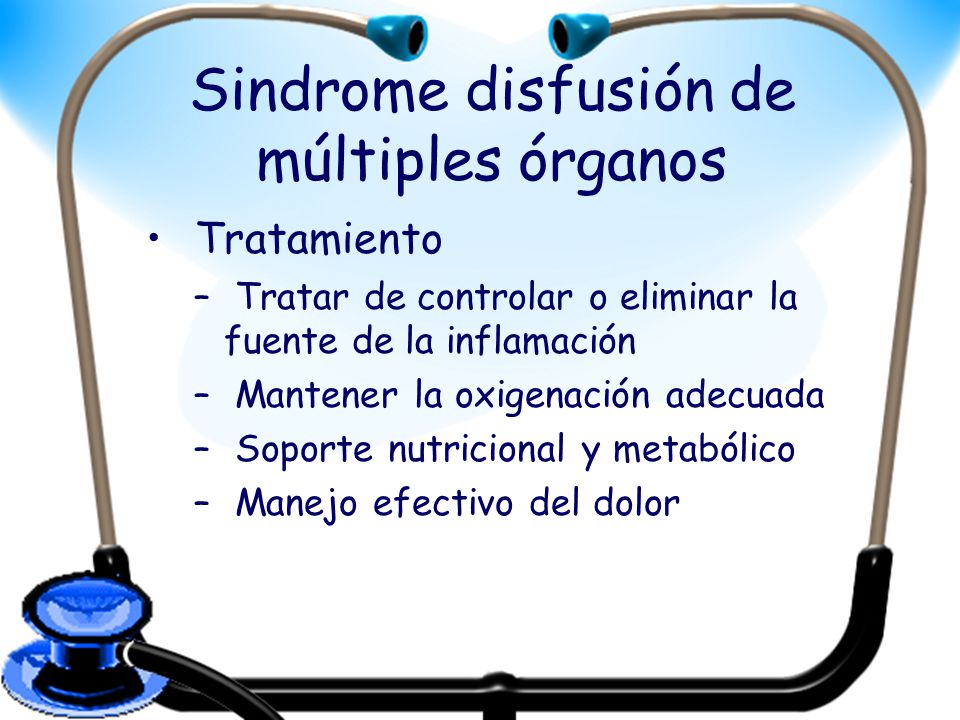 Sindrome disfusión de múltiples órganos

• Tratamiento
 – Tratar de controlar o eliminar la fuente de la inflamación
 – Mantener la oxigenación adecuada
 – Soporte nutricional y metabólico
 – Manejo efectivo del dolor